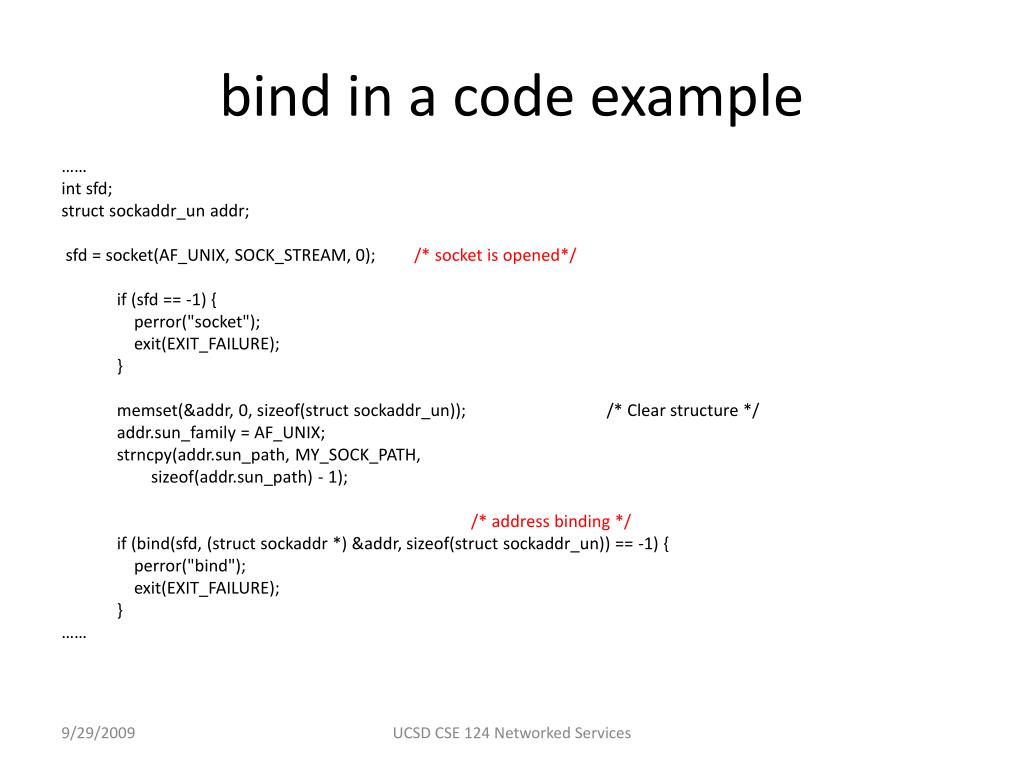 bind in a code example

……
int sfd;
struct sockaddr_un addr;

sfd = socket(AF_UNIX, SOCK_STREAM, 0); /* socket is opened*/

if (sfd == -1) {
perror("socket");
exit(EXIT_FAILURE);
}

memset(&addr, 0, sizeof(struct sockaddr_un)); /* Clear structure */
addr.sun_family = AF_UNIX;
strncpy(addr.sun_path, MY_SOCK_PATH,
sizeof(addr.sun_path) - 1);

/* address binding */
if (bind(sfd, (struct sockaddr *) &addr, sizeof(struct sockaddr_un)) == -1) {
perror("bind");
exit(EXIT_FAILURE);
}
……

9/29/2009 UCSD CSE 124 Networked Services